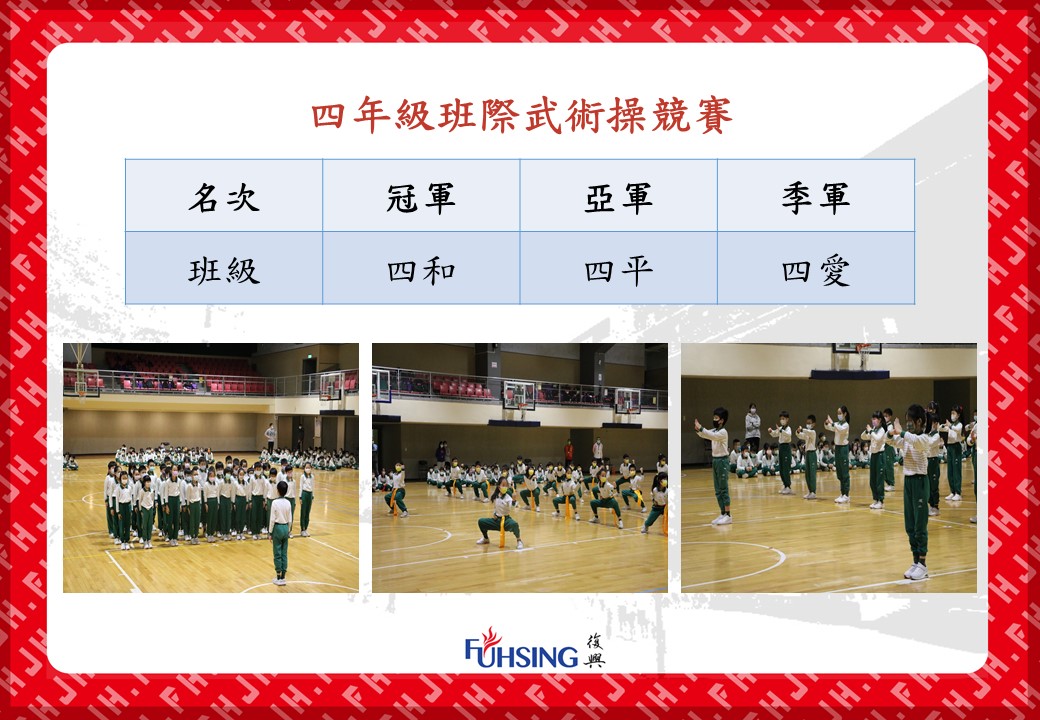 四年級班際武術操競賽

| 名次 | 冠軍 | 亞軍 | 季軍 |
|---|---|---|---|
| 班級 | 四和 | 四平 | 四愛 |

FUHSING 復興